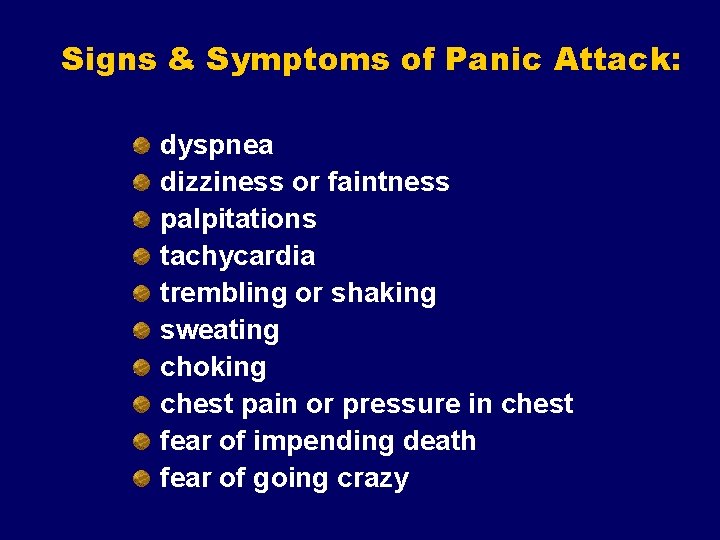 Signs & Symptoms of Panic Attack:

- dyspnea
- dizziness or faintness
- palpitations
- tachycardia
- trembling or shaking
- sweating
- choking
- chest pain or pressure in chest
- fear of impending death
- fear of going crazy